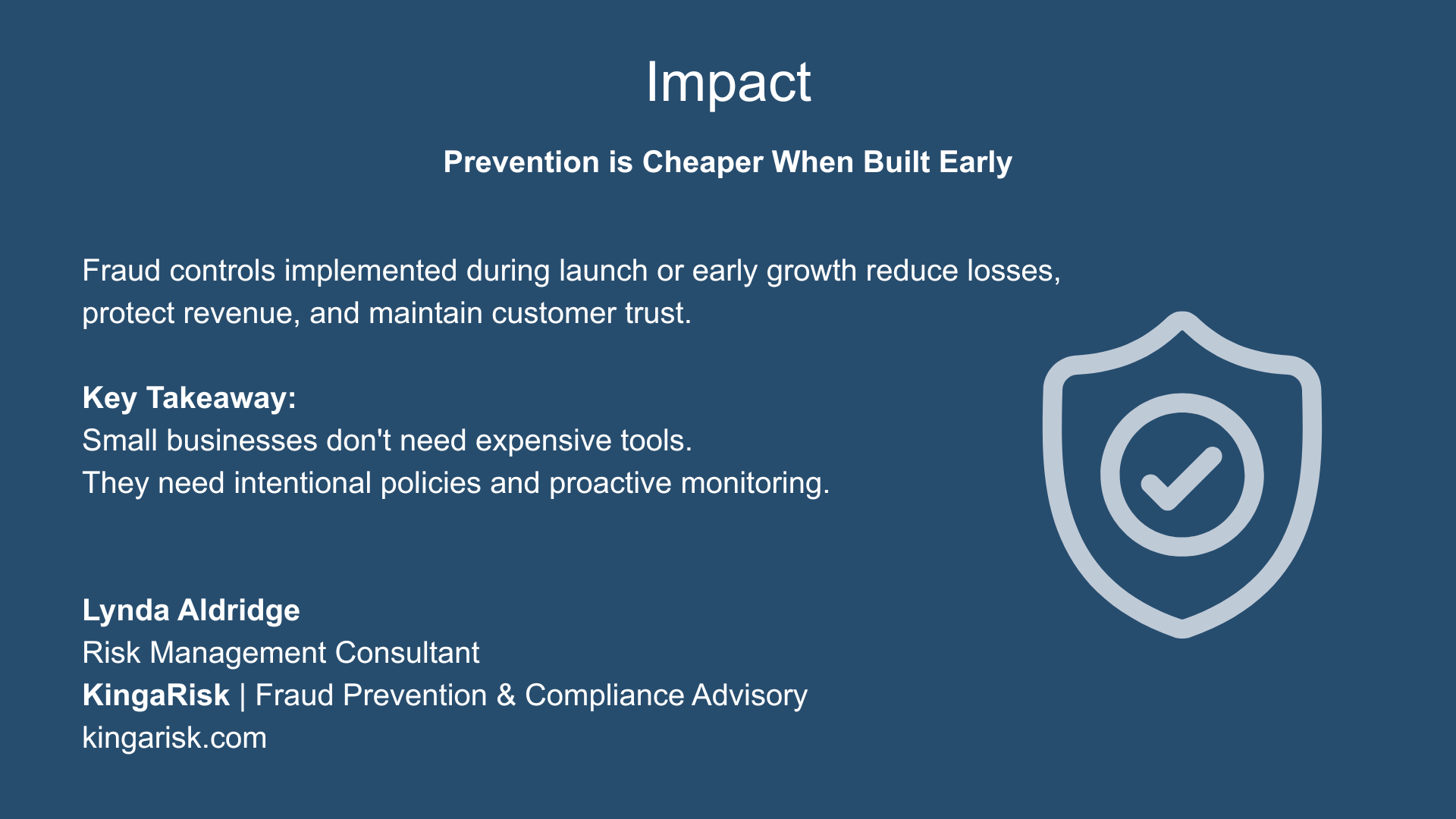 Impact

Prevention is Cheaper When Built Early

Fraud controls implemented during launch or early growth reduce losses, protect revenue, and maintain customer trust.

Key Takeaway:
Small businesses don't need expensive tools.
They need intentional policies and proactive monitoring.

Lynda Aldridge
Risk Management Consultant
KingaRisk | Fraud Prevention & Compliance Advisory
kingarisk.com